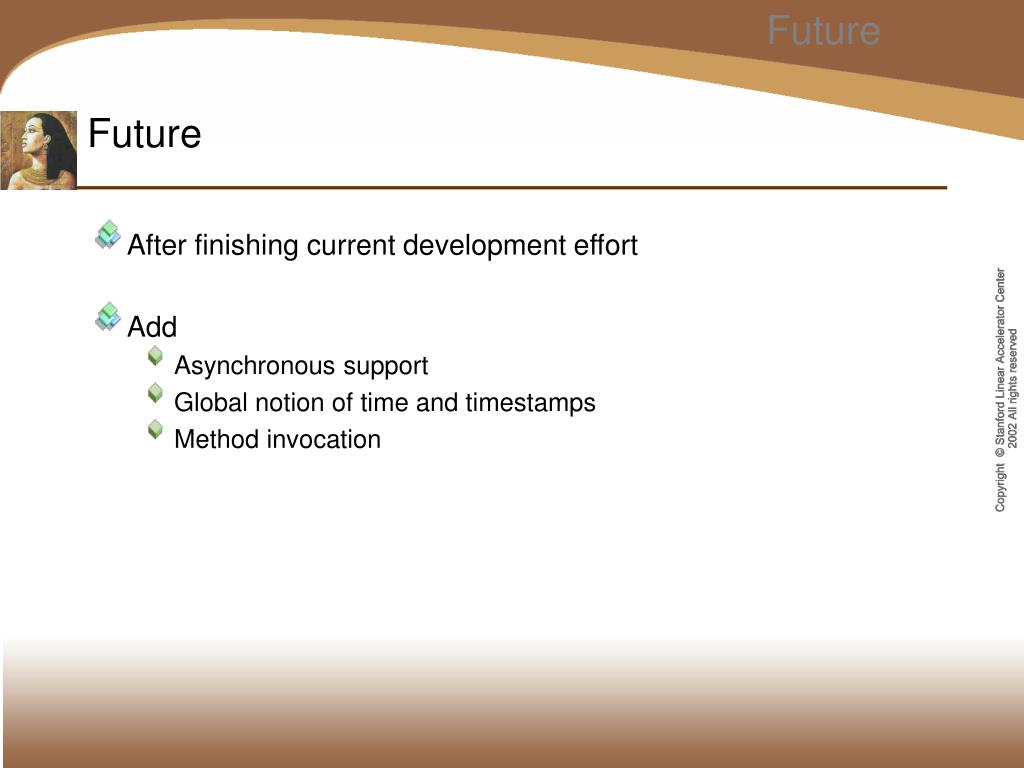 Future

Future

After finishing current development effort

Add

Asynchronous support

Global notion of time and timestamps

Method invocation

Copyright © Stanford Linear Accelerator Center 2002 All rights reserved